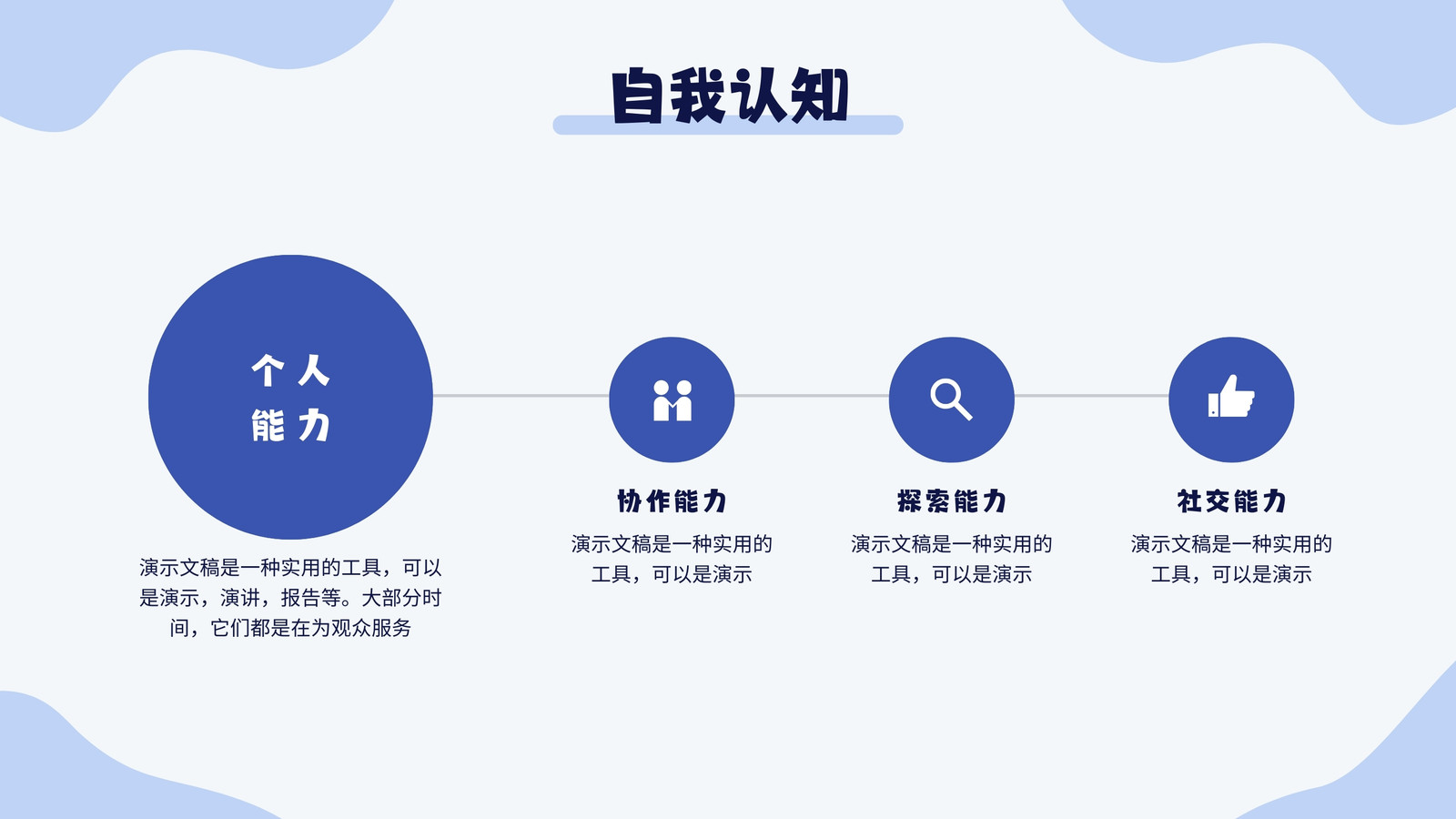 自我认知

个人
能力

演示文稿是一种实用的工具，可以是演示，演讲，报告等。大部分时间，它们都是在为观众服务

协作能力

演示文稿是一种实用的工具，可以是演示

探索能力

演示文稿是一种实用的工具，可以是演示

社交能力

演示文稿是一种实用的工具，可以是演示